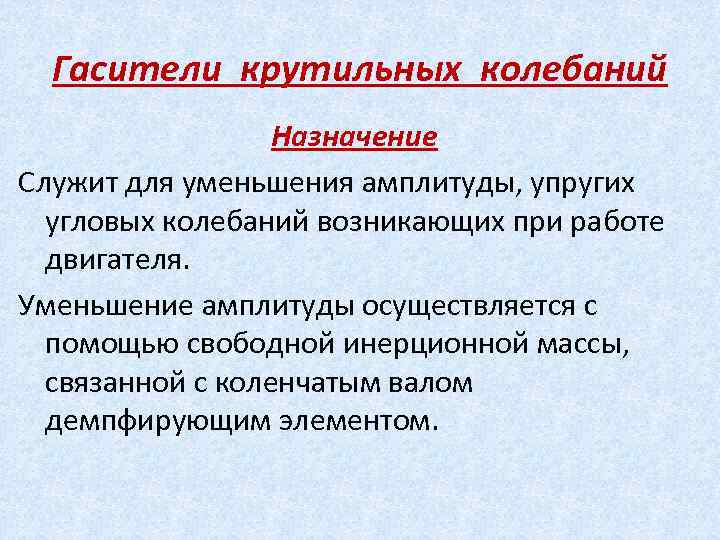 Гасители крутильных колебаний

Назначение

Служит для уменьшения амплитуды, упругих угловых колебаний возникающих при работе двигателя.

Уменьшение амплитуды осуществляется с помощью свободной инерционной массы, связанной с коленчатым валом демпфирующим элементом.